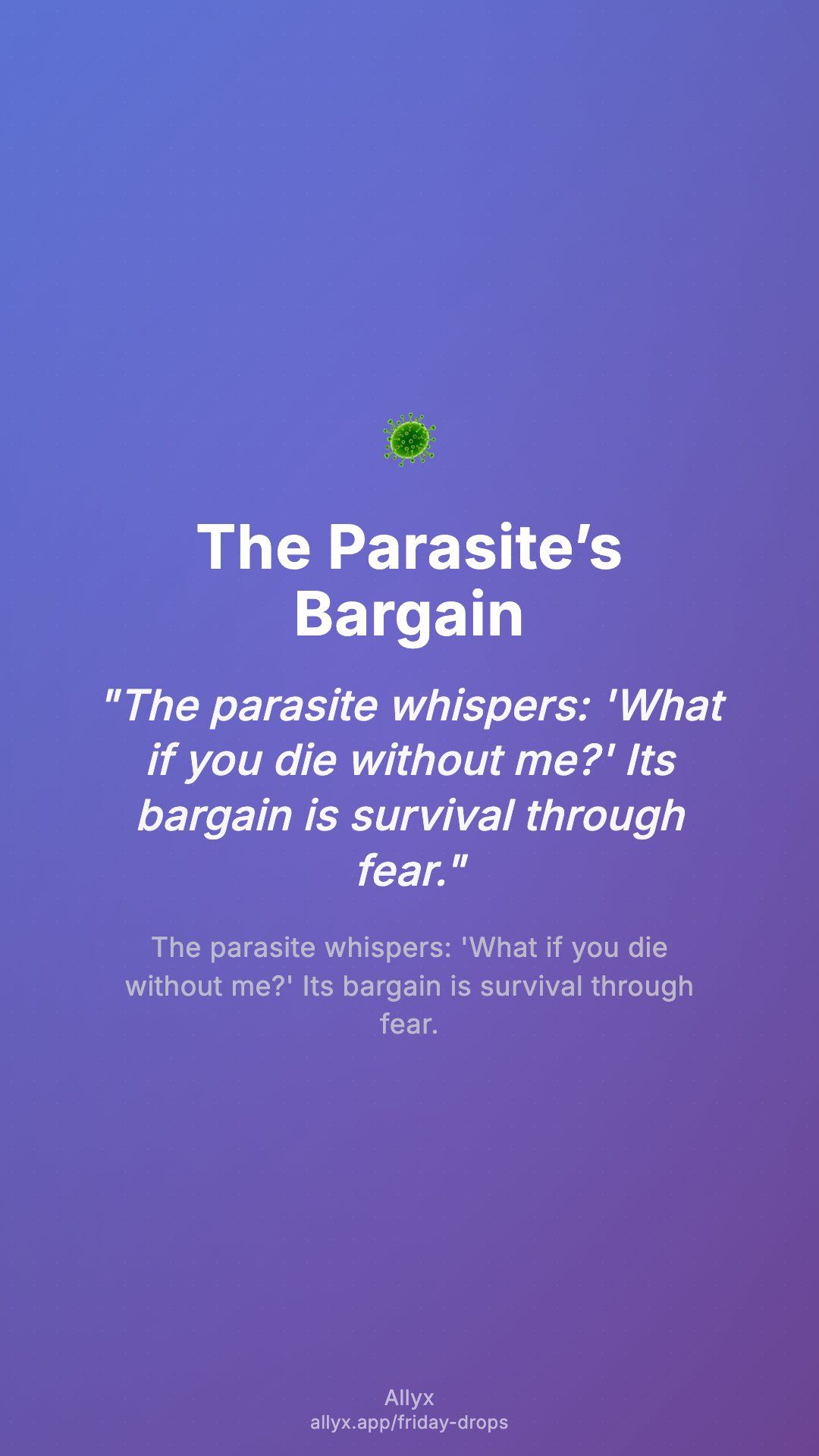 The Parasite's Bargain

"The parasite whispers: 'What if you die without me?' Its bargain is survival through fear."

The parasite whispers: 'What if you die without me?' Its bargain is survival through fear.

Allyx
allyx.app/friday-drops